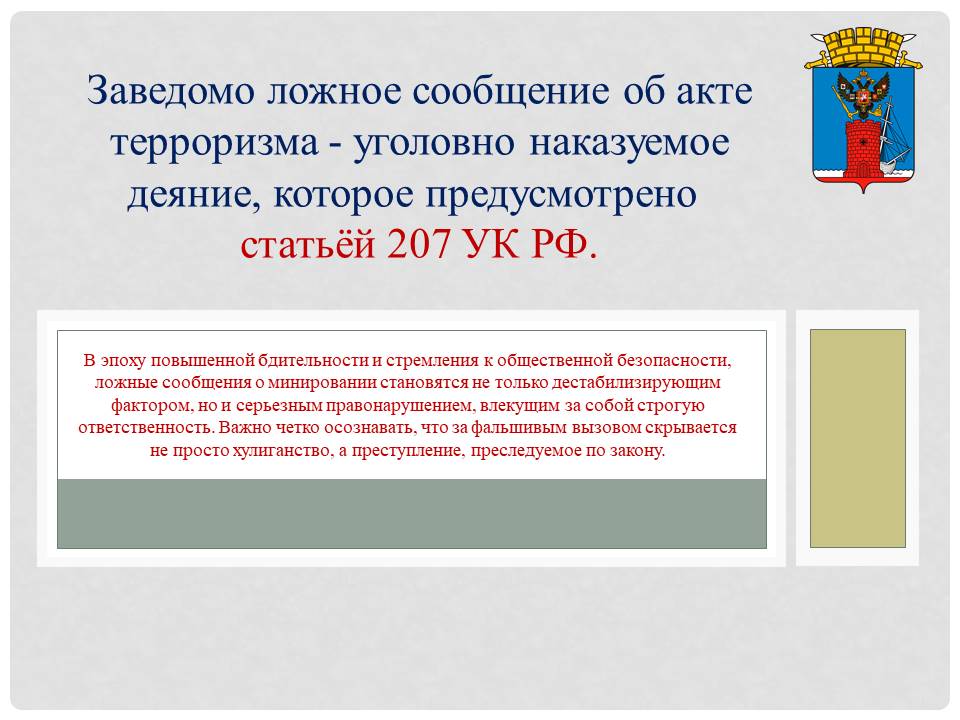 Заведомо ложное сообщение об акте терроризма - уголовно наказуемое деяние, которое предусмотрено статьёй 207 УК РФ.

В эпоху повышенной бдительности и стремления к общественной безопасности, ложные сообщения о минировании становятся не только дестабилизирующим фактором, но и серьезным правонарушением, влекущим за собой строгую ответственность. Важно четко осознавать, что за фальшивым вызовом скрывается не просто хулиганство, а преступление, преследуемое по закону.